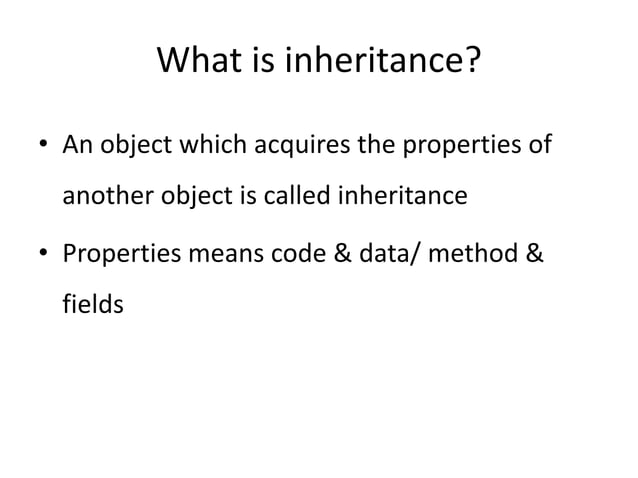 What is inheritance?

• An object which acquires the properties of another object is called inheritance

• Properties means code & data/ method & fields